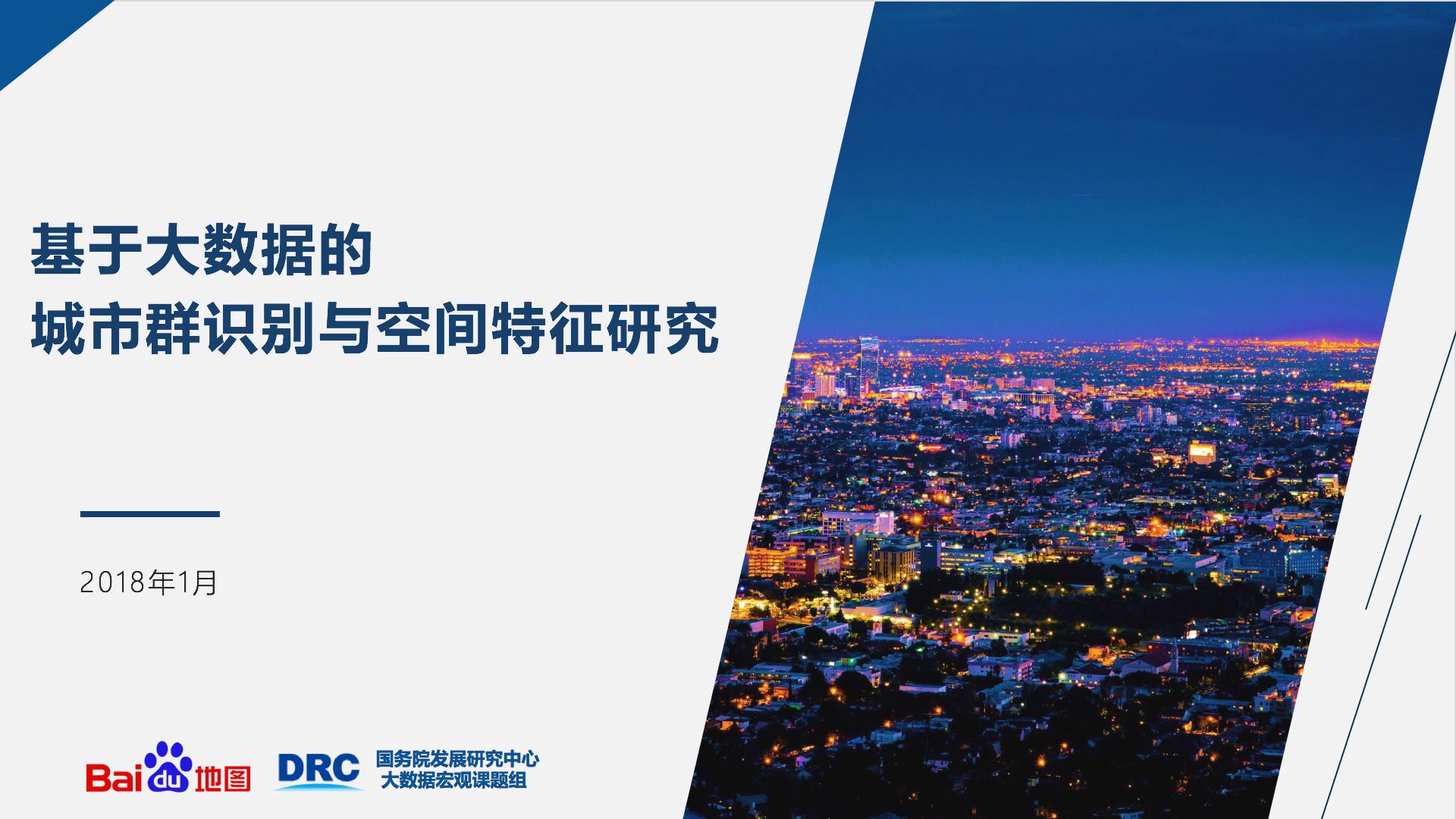 基于大数据的
城市群识别与空间特征研究

2018年1月

Baidu地图 DRC 国务院发展研究中心
大数据宏观课题组